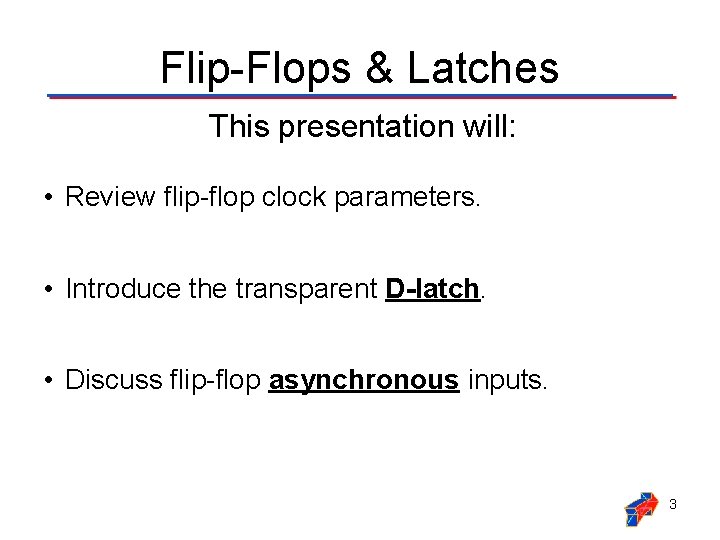 Flip-Flops & Latches

This presentation will:

• Review flip-flop clock parameters.

• Introduce the transparent D-latch.

• Discuss flip-flop asynchronous inputs.

3